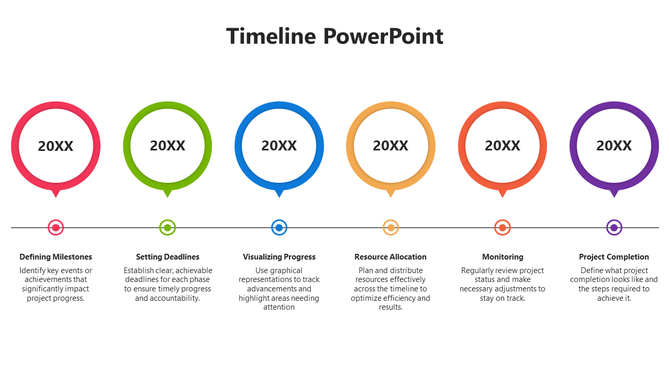 Timeline PowerPoint

20XX

20XX

20XX

20XX

20XX

20XX

Defining Milestones
Identify key events or achievements that significantly impact project progress.

Setting Deadlines
Establish clear, achievable deadlines for each phase to ensure timely progress and accountability.

Visualizing Progress
Use graphical representations to track advancements and highlight areas needing attention

Resource Allocation
Plan and distribute resources effectively across the timeline to optimize efficiency and results.

Monitoring
Regularly review project status and make necessary adjustments to stay on track.

Project Completion
Define what project completion looks like and the steps required to achieve it.